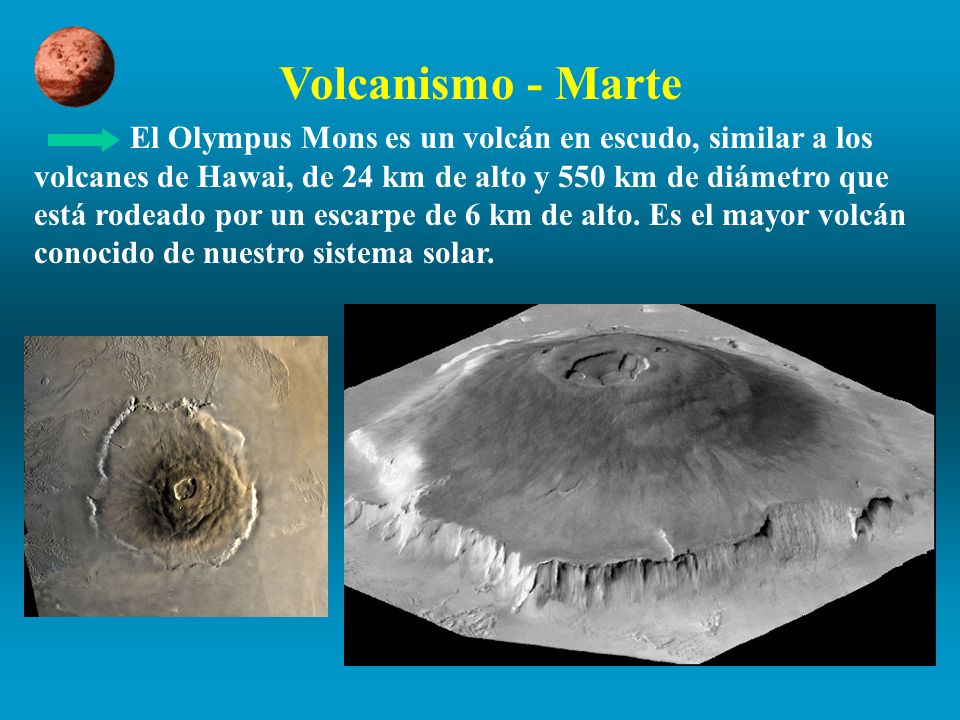 Volcanismo - Marte

El Olympus Mons es un volcán en escudo, similar a los volcanes de Hawai, de 24 km de alto y 550 km de diámetro que está rodeado por un escarpe de 6 km de alto. Es el mayor volcán conocido de nuestro sistema solar.